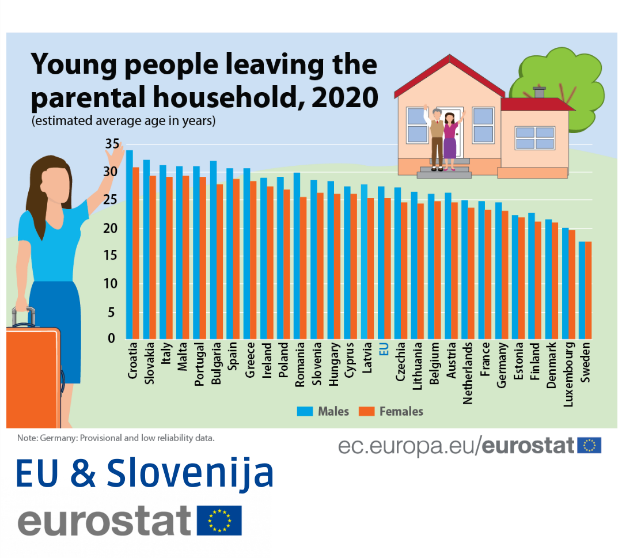 Young people leaving the parental household, 2020
(estimated average age in years)

35
30
25
20
15
10
5
0

Croatia
Slovakia
Italy
Malta
Portugal
Bulgaria
Spain
Greece
Ireland
Poland
Romania
Slovenia
Hungary
Cyprus
Latvia
EU
Czechia
Lithuania
Belgium
Austria
Netherlands
France
Germany
Estonia
Finland
Denmark
Luxembourg
Sweden

Males
Females

Note: Germany: Provisional and low reliability data.

ec.europa.eu/eurostat

EU & Slovenija
eurostat